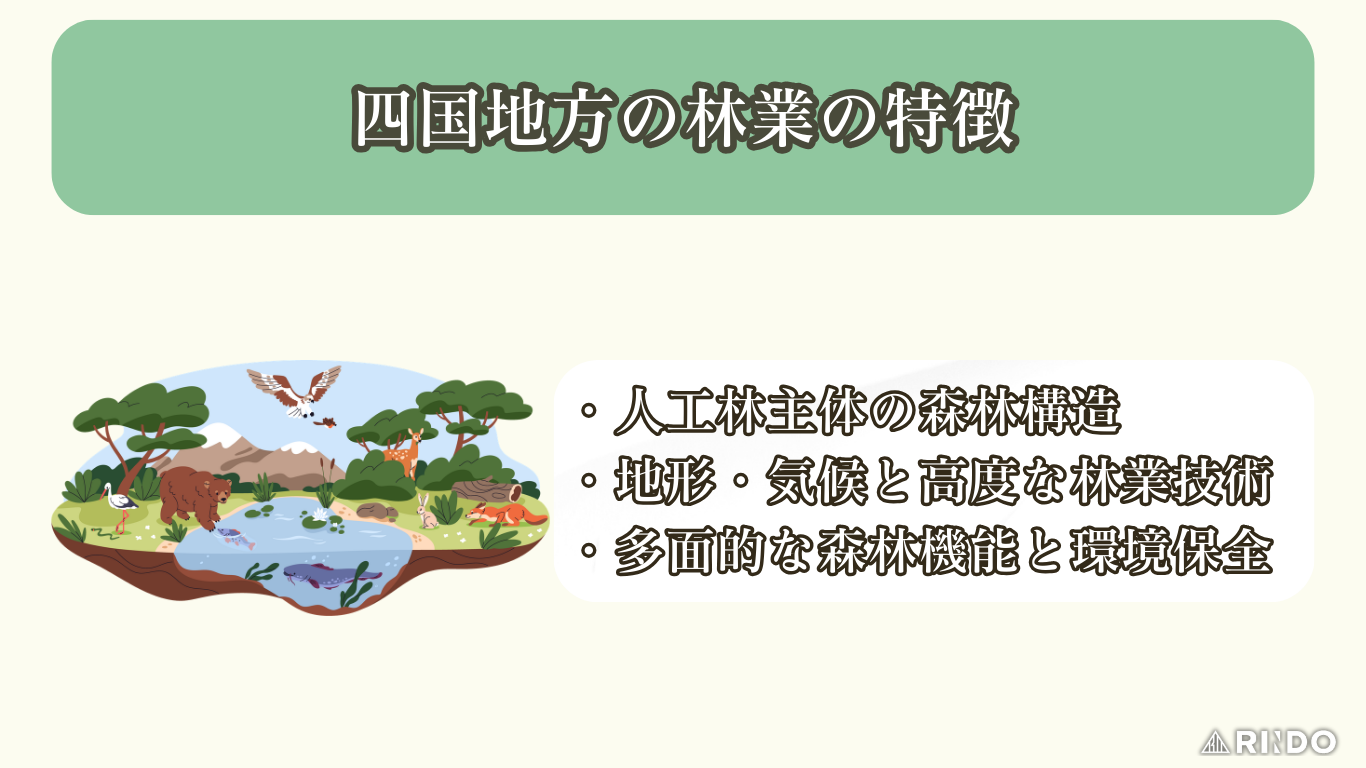 四国地方の林業の特徴

・人工林主体の森林構造
・地形・気候と高度な林業技術
・多面的な森林機能と環境保全

RINDO